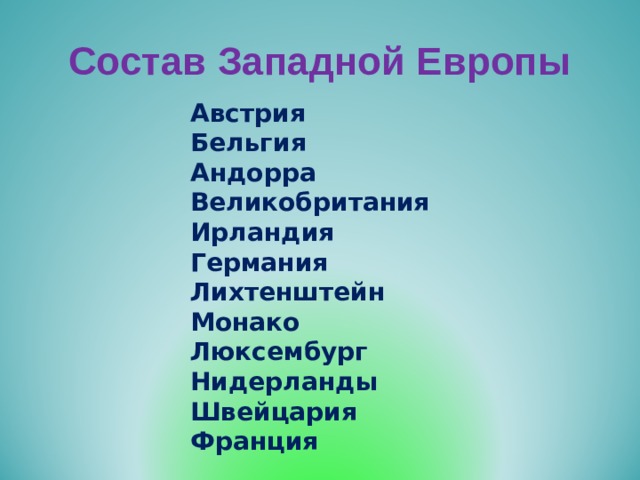 Состав Западной Европы

Австрия
Бельгия
Андорра
Великобритания
Ирландия
Германия
Лихтенштейн
Монако
Люксембург
Нидерланды
Швейцария
Франция